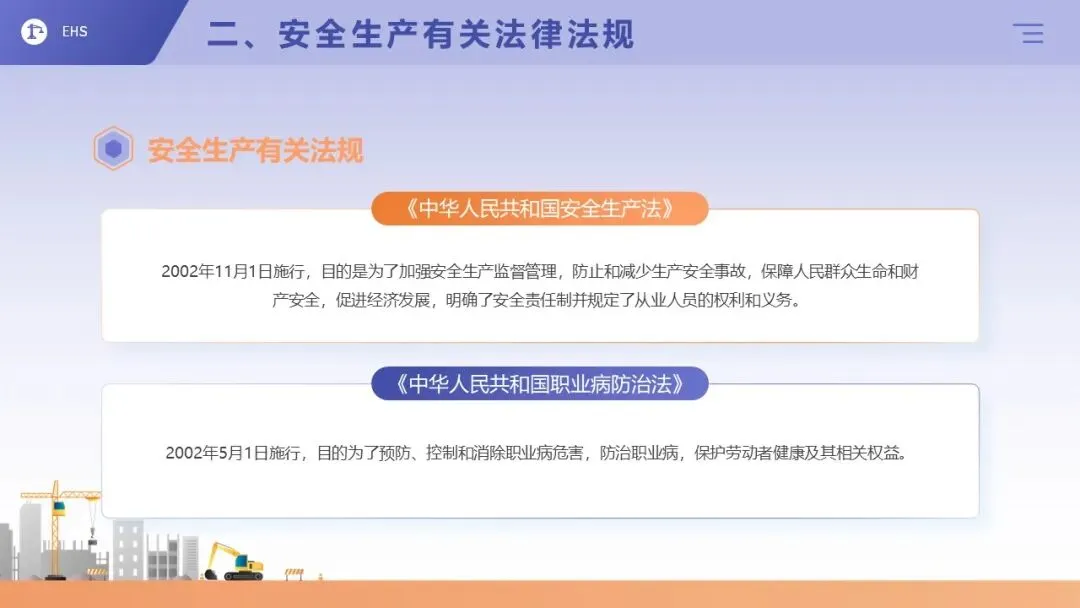 EHS

二、安全生产有关法律法规

安全生产有关法规

《中华人民共和国安全生产法》

2002年11月1日施行，目的是为了加强安全生产监督管理，防止和减少生产安全事故，保障人民群众生命和财产安全，促进经济发展，明确了安全责任制并规定了从业人员的权利和义务。

《中华人民共和国职业病防治法》

2002年5月1日施行，目的为了预防、控制和消除职业病危害，防治职业病，保护劳动者健康及其相关权益。